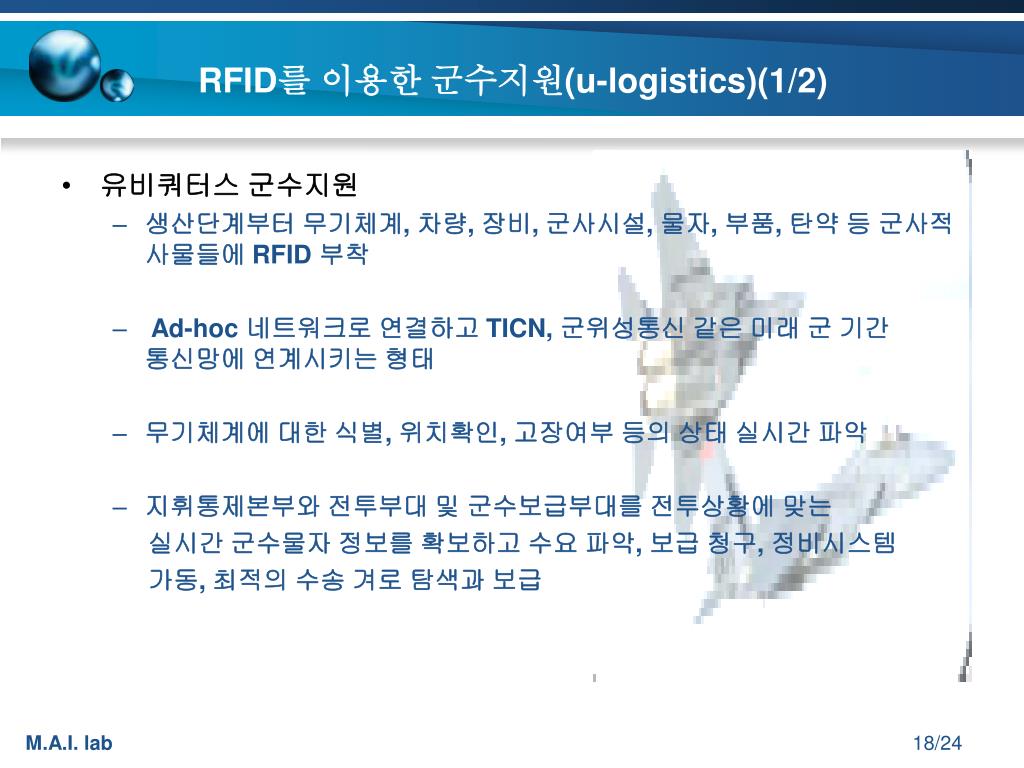 RFID를 이용한 군수지원(u-logistics)(1/2)

• 유비쿼터스 군수지원
– 생산단계부터 무기체계, 차량, 장비, 군사시설, 물자, 부품, 탄약 등 군사적 사물들에 RFID 부착

– Ad-hoc 네트워크로 연결하고 TICN, 군위성통신 같은 미래 군 기간 통신망에 연계시키는 형태

– 무기체계에 대한 식별, 위치확인, 고장여부 등의 상태 실시간 파악

– 지휘통제본부와 전투부대 및 군수보급부대를 전투상황에 맞는 실시간 군수물자 정보를 확보하고 수요 파악, 보급 청구, 정비시스템 가동, 최적의 수송 겨로 탐색과 보급

M.A.I. lab
18/24